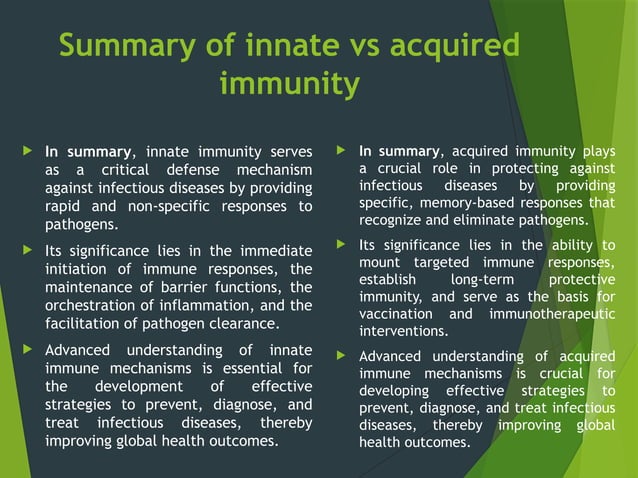 Summary of innate vs acquired immunity

In summary, innate immunity serves as a critical defense mechanism against infectious diseases by providing rapid and non-specific responses to pathogens.

Its significance lies in the immediate initiation of immune responses, the maintenance of barrier functions, the orchestration of inflammation, and the facilitation of pathogen clearance.

Advanced understanding of innate immune mechanisms is essential for the development of effective strategies to prevent, diagnose, and treat infectious diseases, thereby improving global health outcomes.

In summary, acquired immunity plays a crucial role in protecting against infectious diseases by providing specific, memory-based responses that recognize and eliminate pathogens.

Its significance lies in the ability to mount targeted immune responses, establish long-term protective immunity, and serve as the basis for vaccination and immunotherapeutic interventions.

Advanced understanding of acquired immune mechanisms is crucial for developing effective strategies to prevent, diagnose, and treat infectious diseases, thereby improving global health outcomes.